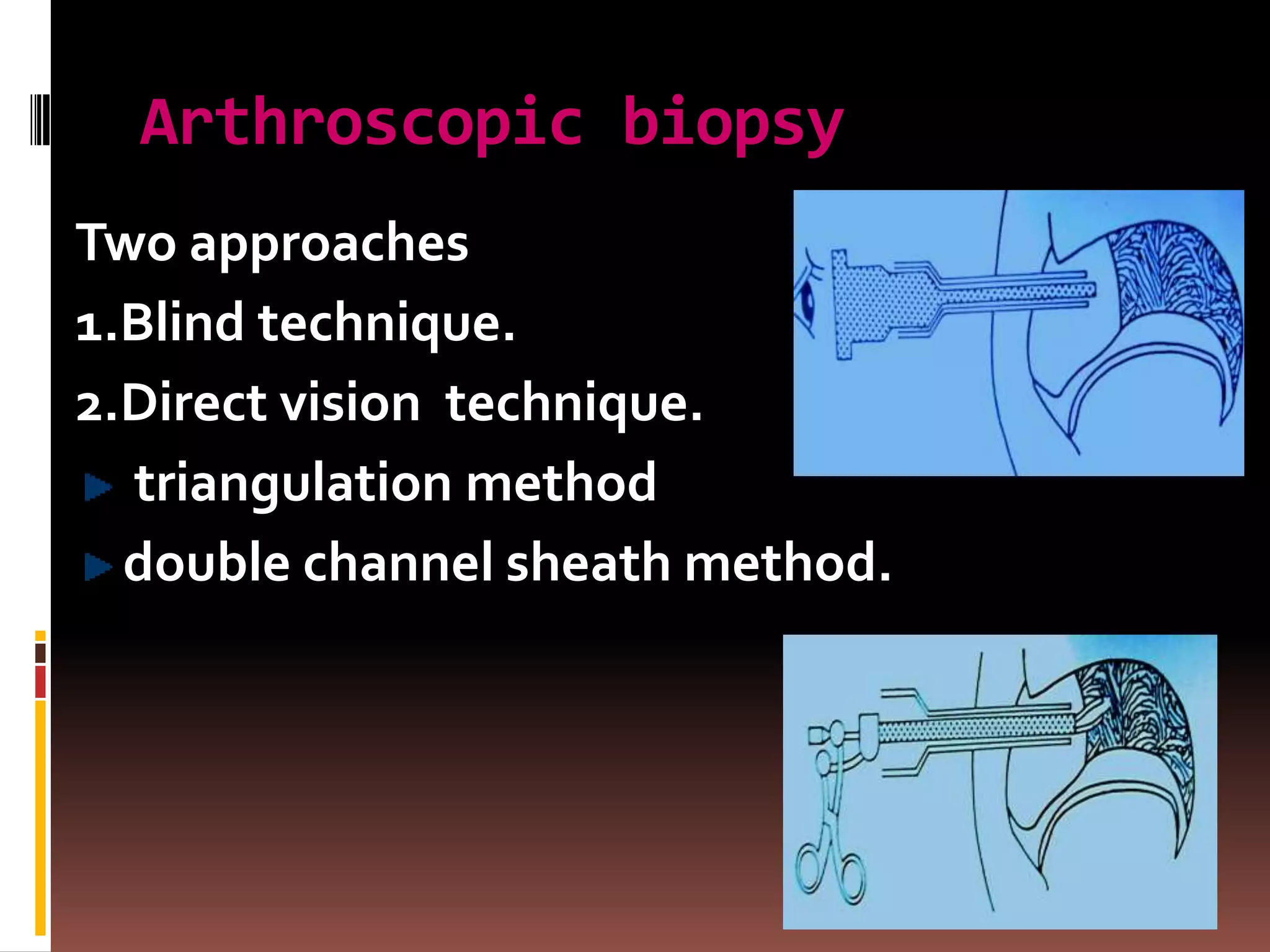 Arthroscopic biopsy

Two approaches

1.Blind technique.

2.Direct vision technique.

triangulation method

double channel sheath method.